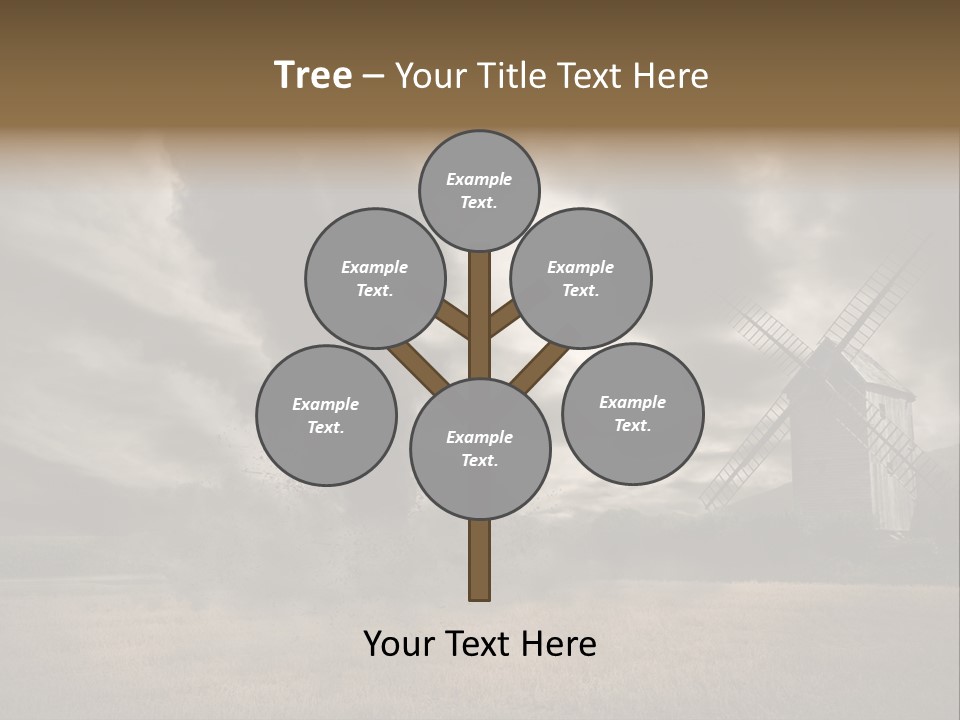 Tree – Your Title Text Here

Example Text.

Example Text.

Example Text.

Example Text.

Example Text.

Example Text.

Your Text Here